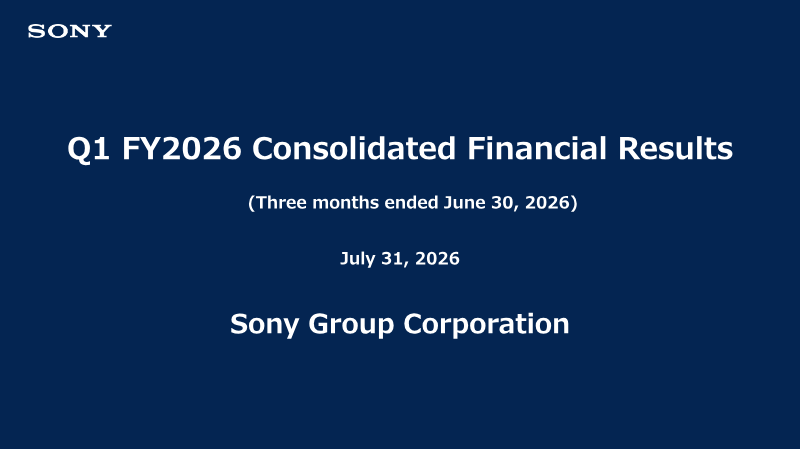 SONY

Q1 FY2026 Consolidated Financial Results

(Three months ended June 30, 2026)

July 31, 2026

Sony Group Corporation